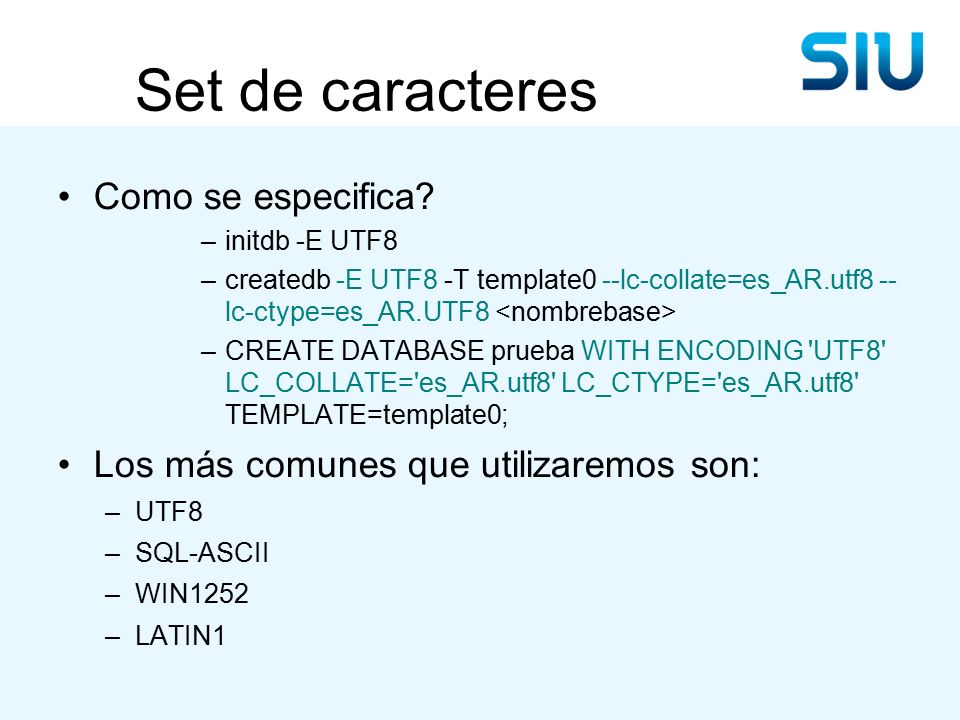 SIU

Set de caracteres

• Como se especifica?
– initdb -E UTF8
– createdb -E UTF8 -T template0 --lc-collate=es_AR.utf8 --lc-ctype=es_AR.UTF8 <nombrebase>
– CREATE DATABASE prueba WITH ENCODING 'UTF8' LC_COLLATE='es_AR.utf8' LC_CTYPE='es_AR.utf8' TEMPLATE=template0;

• Los más comunes que utilizaremos son:
– UTF8
– SQL-ASCII
– WIN1252
– LATIN1